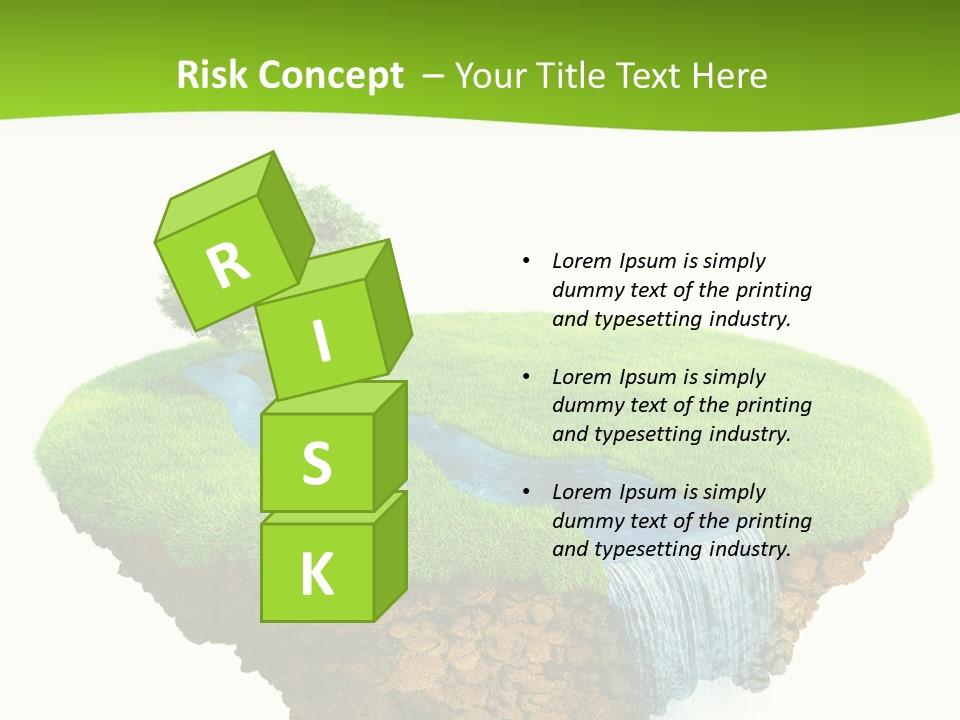 Risk Concept – Your Title Text Here

R
I
S
K

• Lorem Ipsum is simply dummy text of the printing and typesetting industry.

• Lorem Ipsum is simply dummy text of the printing and typesetting industry.

• Lorem Ipsum is simply dummy text of the printing and typesetting industry.